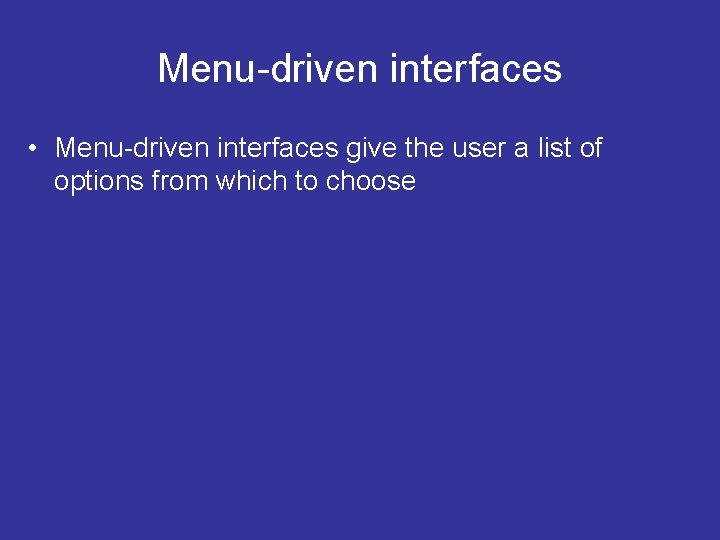 Menu-driven interfaces

• Menu-driven interfaces give the user a list of options from which to choose